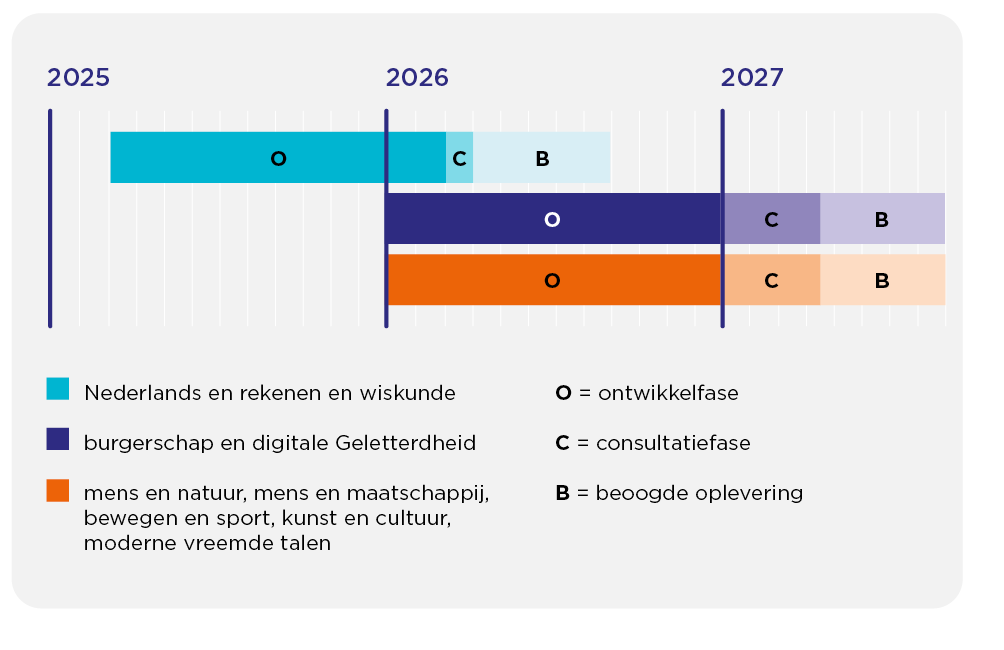 2025
2026
2027

O C B

O C B

O C B

Nederlands en rekenen en wiskunde

burgerschap en digitale Geletterdheid

mens en natuur, mens en maatschappij, bewegen en sport, kunst en cultuur, moderne vreemde talen

O = ontwikkelfase

C = consultatiefase

B = beoogde oplevering